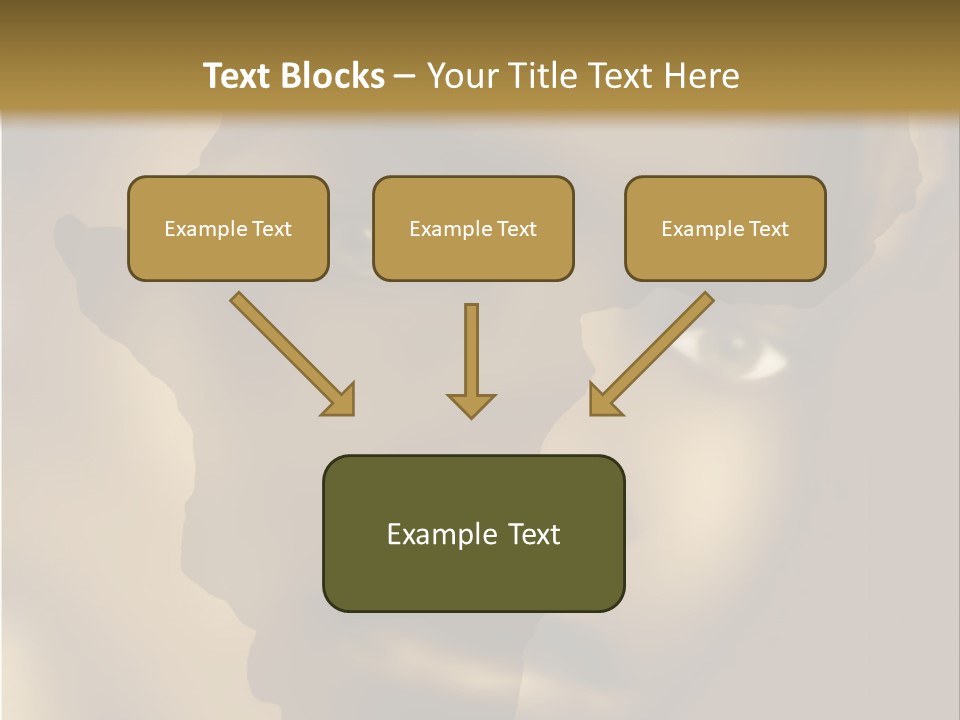 Text Blocks – Your Title Text Here

Example Text

Example Text

Example Text

Example Text